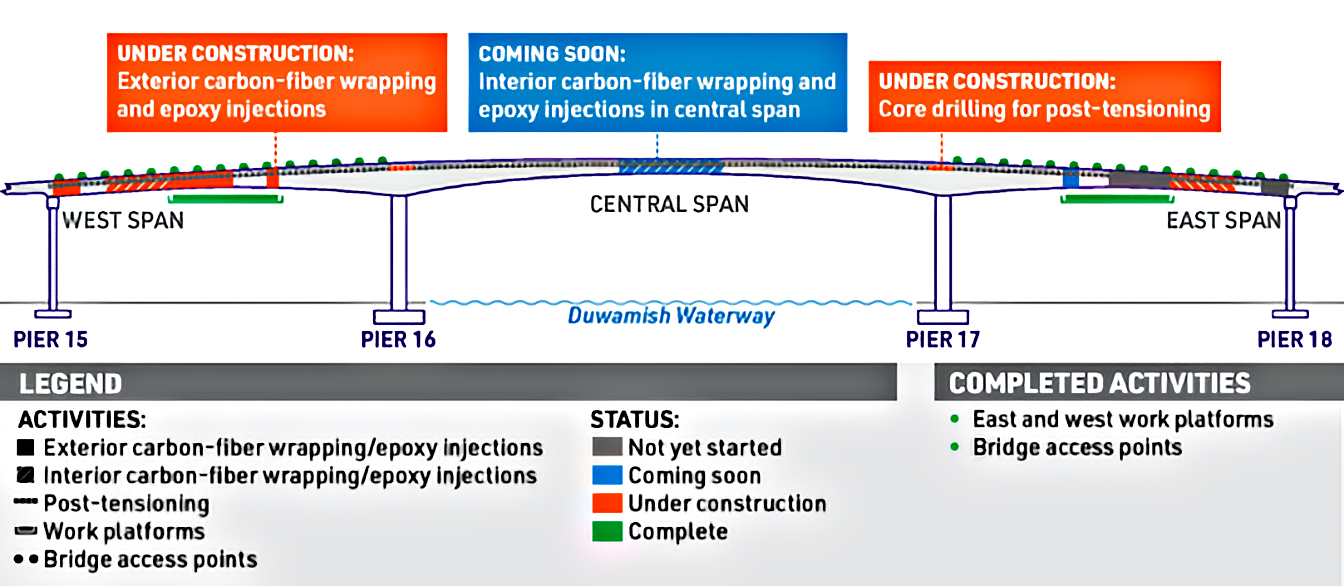 UNDER CONSTRUCTION:
Exterior carbon-fiber wrapping and epoxy injections

COMING SOON:
Interior carbon-fiber wrapping and epoxy injections in central span

UNDER CONSTRUCTION:
Core drilling for post-tensioning

WEST SPAN

CENTRAL SPAN

EAST SPAN

Duwamish Waterway

PIER 15

PIER 16

PIER 17

PIER 18

LEGEND

ACTIVITIES:
Exterior carbon-fiber wrapping/epoxy injections
Interior carbon-fiber wrapping/epoxy injections
Post-tensioning
Work platforms
Bridge access points

STATUS:
Not yet started
Coming soon
Under construction
Complete

COMPLETED ACTIVITIES
East and west work platforms
Bridge access points